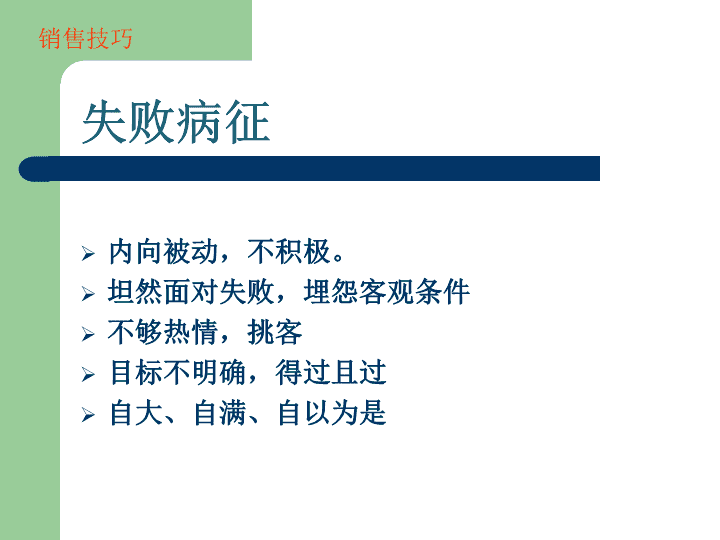 销售技巧

失败病征

➢ 内向被动，不积极。
➢ 坦然面对失败，埋怨客观条件
➢ 不够热情，挑客
➢ 目标不明确，得过且过
➢ 自大、自满、自以为是